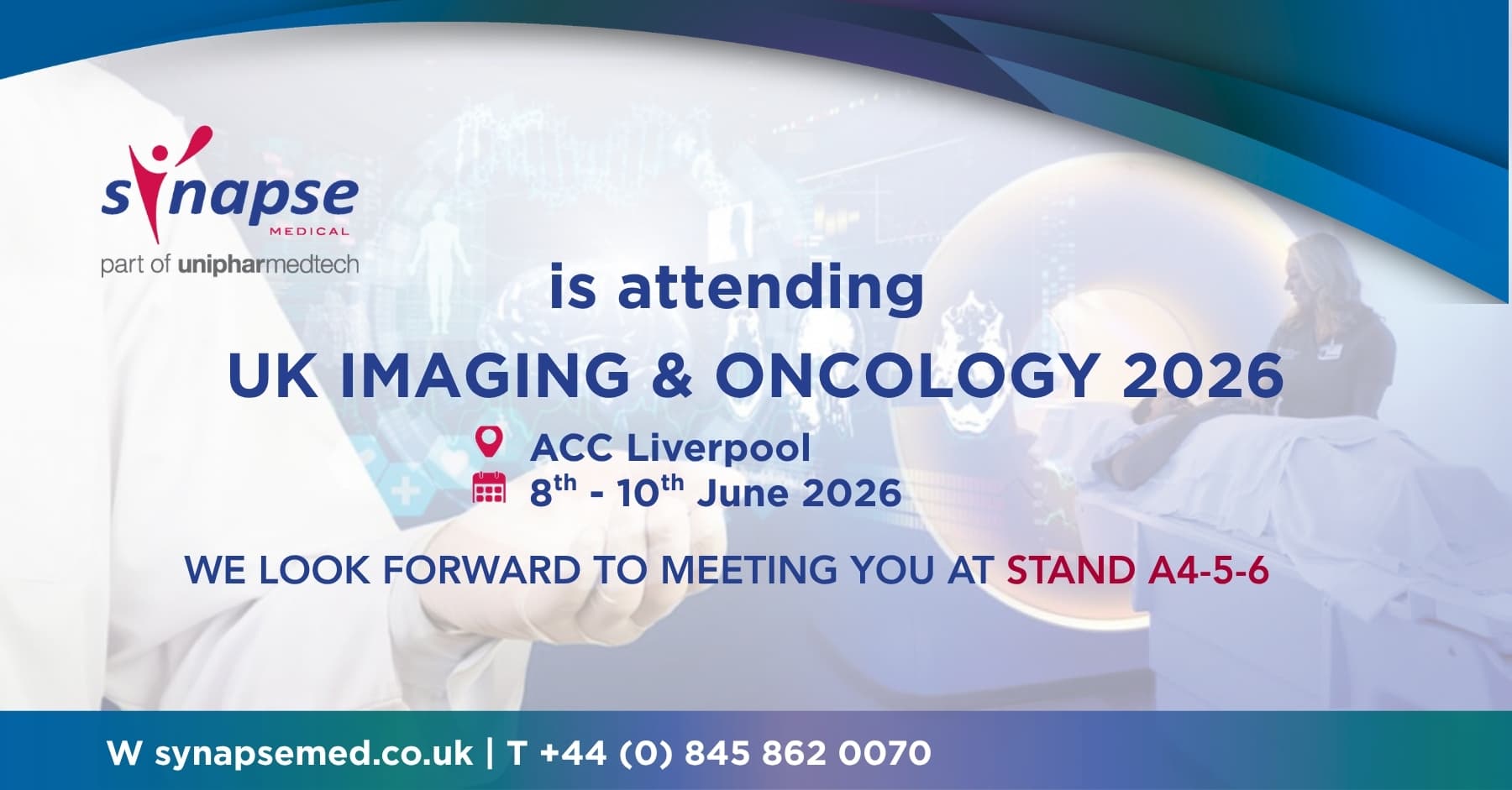 synapse
MEDICAL
part of unipharmedtech

is attending

UK IMAGING & ONCOLOGY 2026

ACC Liverpool
8th - 10th June 2026

WE LOOK FORWARD TO MEETING YOU AT STAND A4-5-6

W synapsemed.co.uk | T +44 (0) 845 862 0070